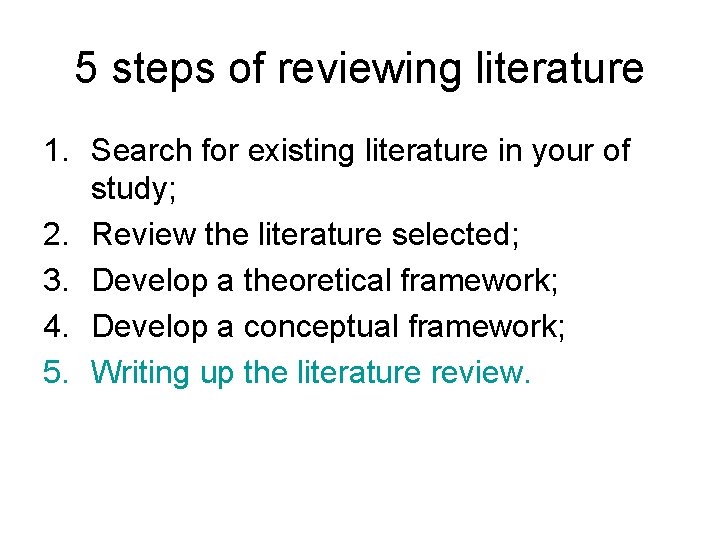 5 steps of reviewing literature

1. Search for existing literature in your of study;
2. Review the literature selected;
3. Develop a theoretical framework;
4. Develop a conceptual framework;
5. Writing up the literature review.